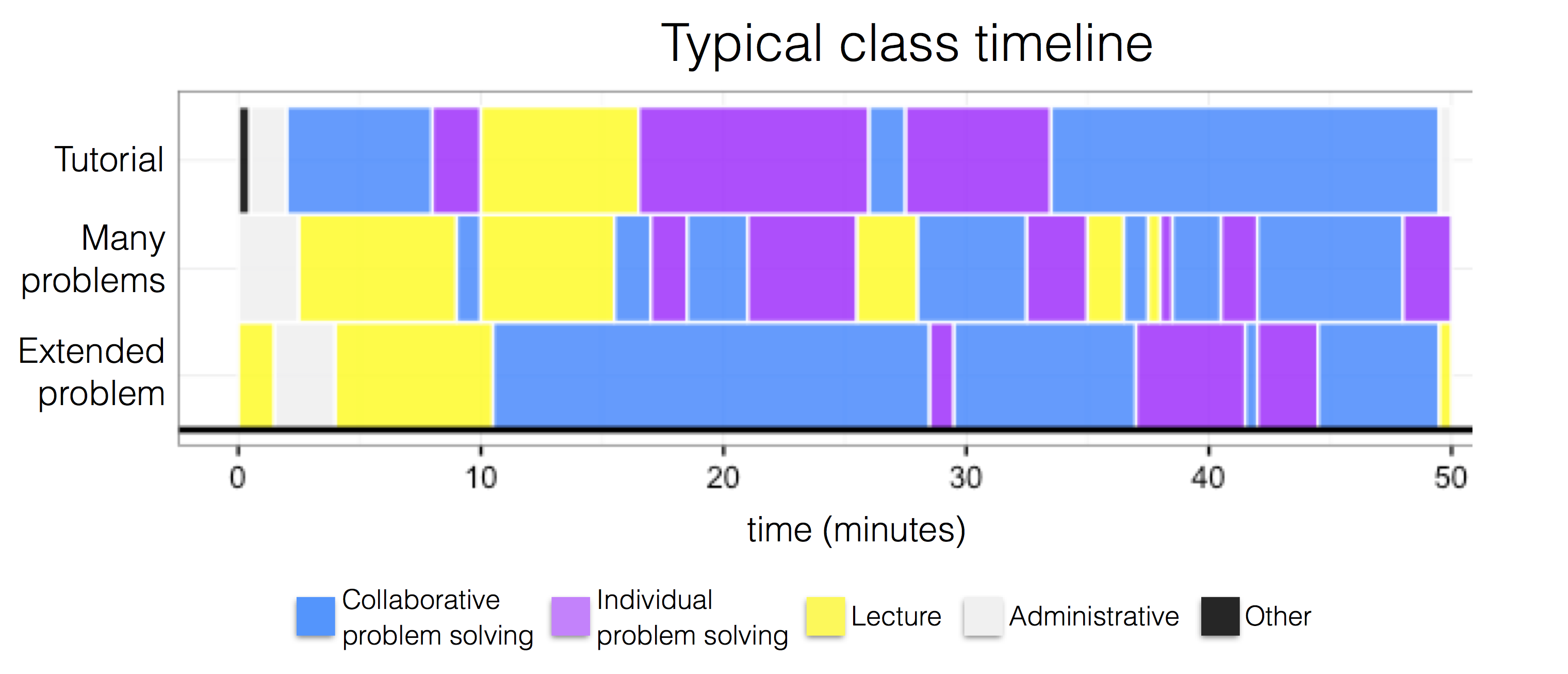 Typical class timeline

Tutorial

Many problems

Extended problem

0
10
20
30
40
50

time (minutes)

Collaborative problem solving
Individual problem solving
Lecture
Administrative
Other